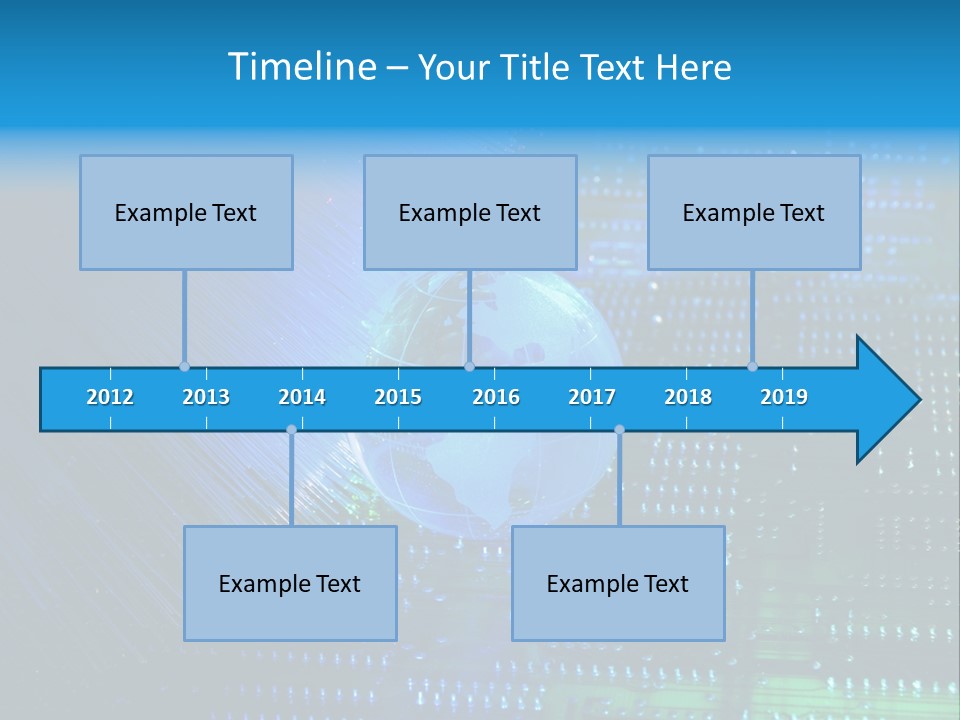 Timeline – Your Title Text Here

Example Text

Example Text

Example Text

2012 2013 2014 2015 2016 2017 2018 2019

Example Text

Example Text